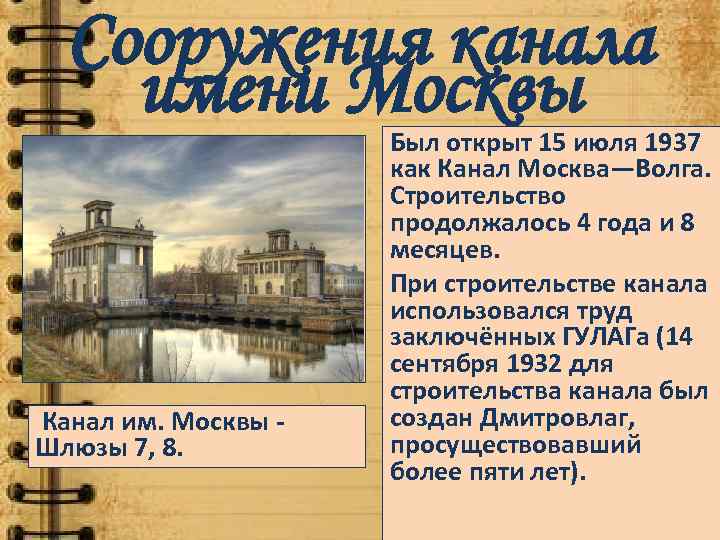 Сооружения канала имени Москвы

Канал им. Москвы - Шлюзы 7, 8.

Был открыт 15 июля 1937 как Канал Москва—Волга. Строительство продолжалось 4 года и 8 месяцев.

При строительстве канала использовался труд заключённых ГУЛАГа (14 сентября 1932 для строительства канала был создан Дмитровлаг, просуществовавший более пяти лет).